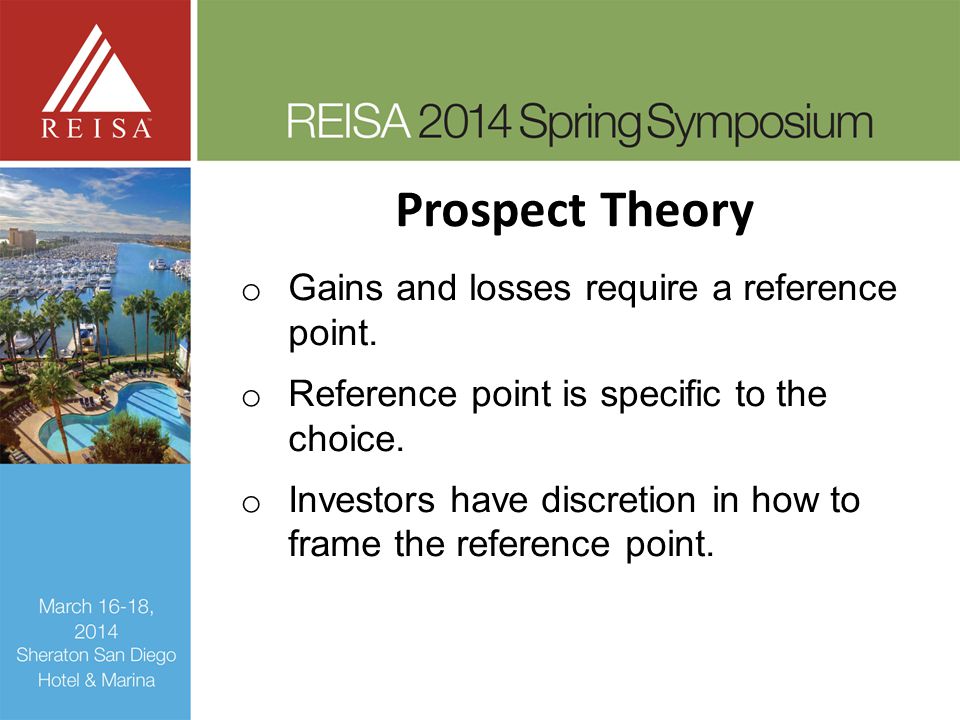 REISA

REISA 2014 Spring Symposium

Prospect Theory

o Gains and losses require a reference point.

o Reference point is specific to the choice.

o Investors have discretion in how to frame the reference point.

March 16-18, 2014
Sheraton San Diego Hotel & Marina